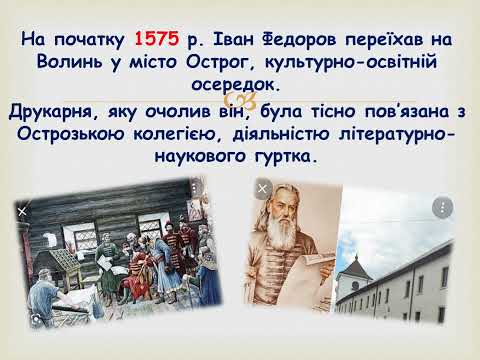 На початку 1575 р. Іван Федоров переїхав на Волинь у місто Острог, культурно-освітній осередок.

Друкарня, яку очолив він, була тісно пов'язана з Острозькою колегією, діяльністю літературно-наукового гуртка.